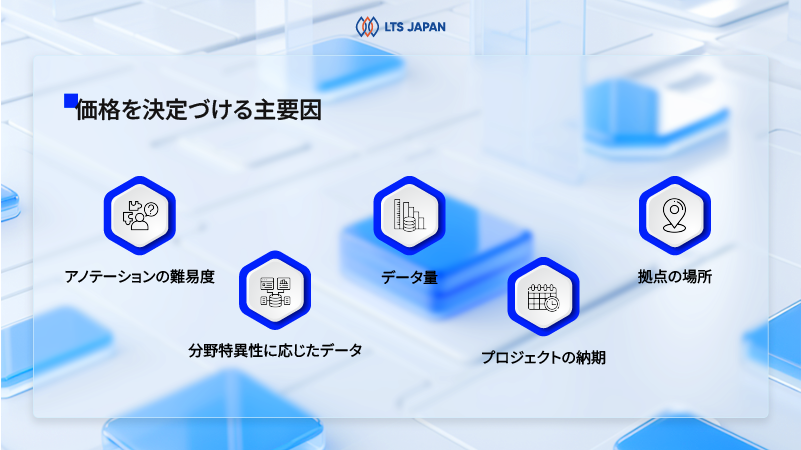 LTS JAPAN

価格を決定づける主要因

アノテーションの難易度

分野特異性に応じたデータ

データ量

プロジェクトの納期

拠点の場所